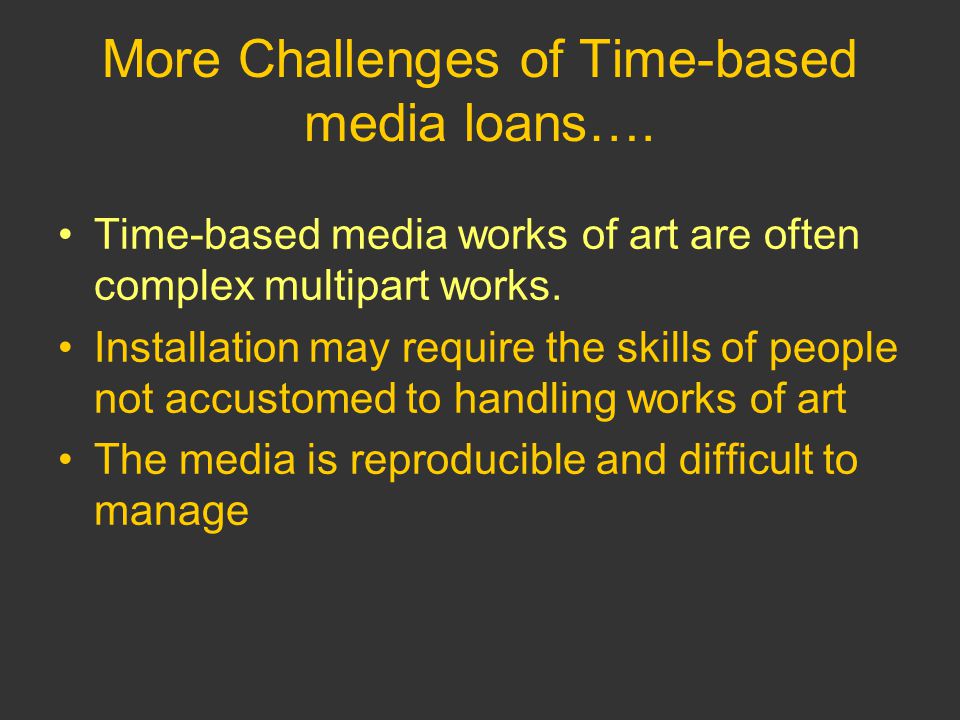 More Challenges of Time-based media loans….

• Time-based media works of art are often complex multipart works.
• Installation may require the skills of people not accustomed to handling works of art
• The media is reproducible and difficult to manage